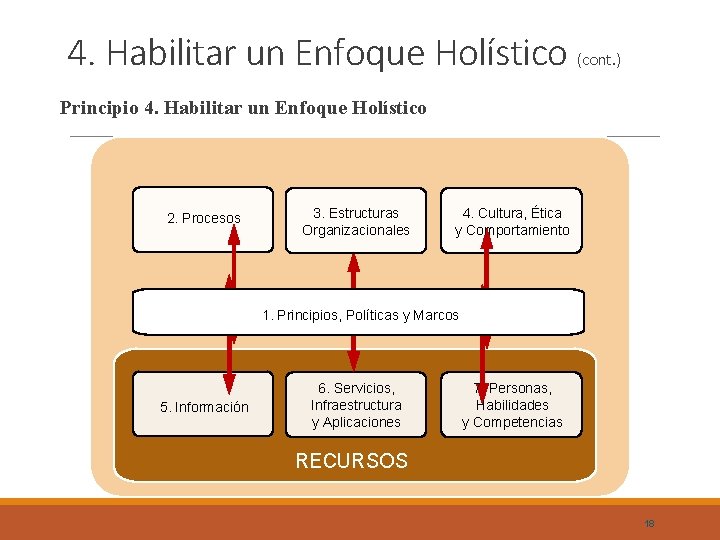 4. Habilitar un Enfoque Holístico (cont.)

Principio 4. Habilitar un Enfoque Holístico

2. Procesos

3. Estructuras Organizacionales

4. Cultura, Ética y Comportamiento

1. Principios, Políticas y Marcos

5. Información

6. Servicios, Infraestructura y Aplicaciones

7. Personas, Habilidades y Competencias

RECURSOS

18